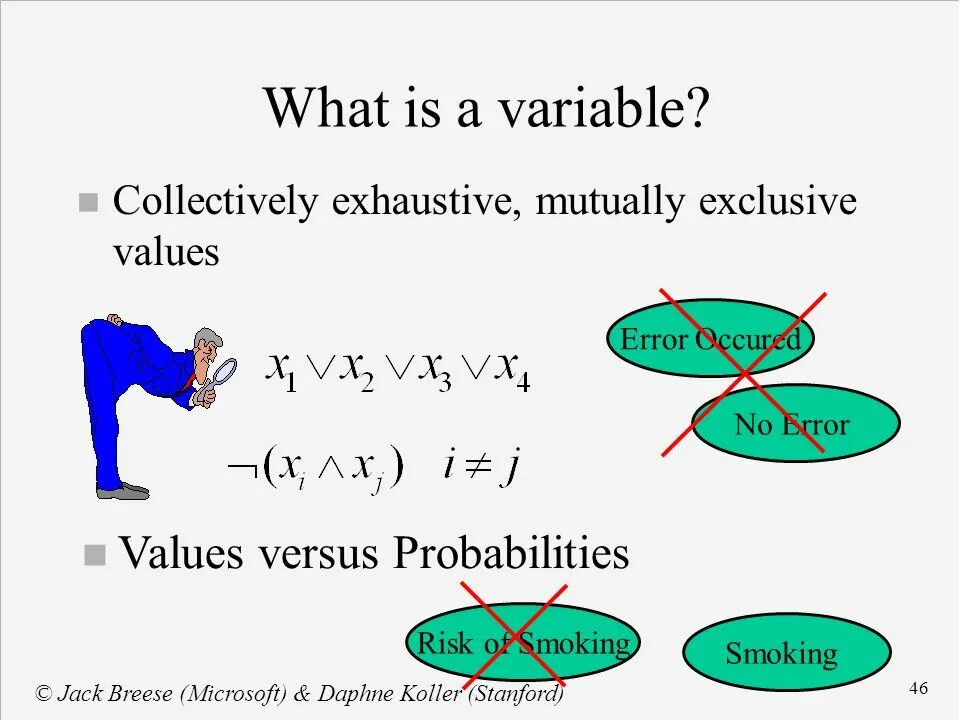 What is a variable?

Collectively exhaustive, mutually exclusive values

$x_1 \vee x_2 \vee x_3 \vee x_4$

$\neg(x_i \wedge x_j) \quad i \neq j$

Error Occured

No Error

Values versus Probabilities

Risk of Smoking

Smoking

© Jack Breese (Microsoft) & Daphne Koller (Stanford)

46